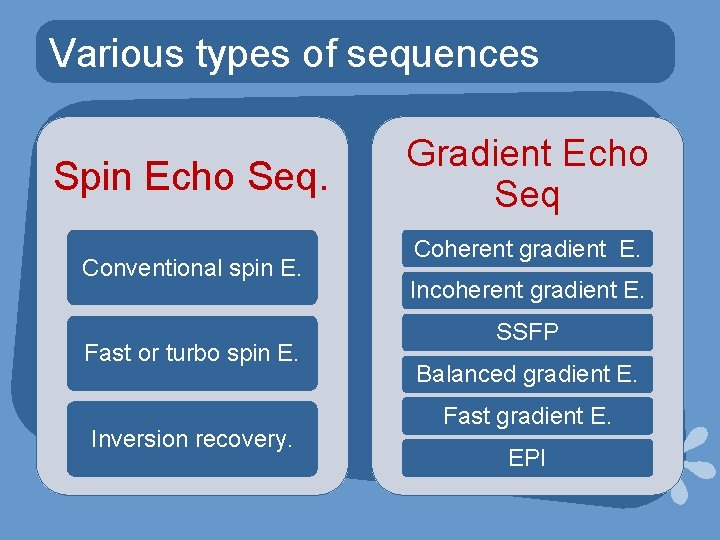 Various types of sequences

Spin Echo Seq.

Conventional spin E.

Fast or turbo spin E.

Inversion recovery.

Gradient Echo Seq

Coherent gradient E.

Incoherent gradient E.

SSFP

Balanced gradient E.

Fast gradient E.

EPI